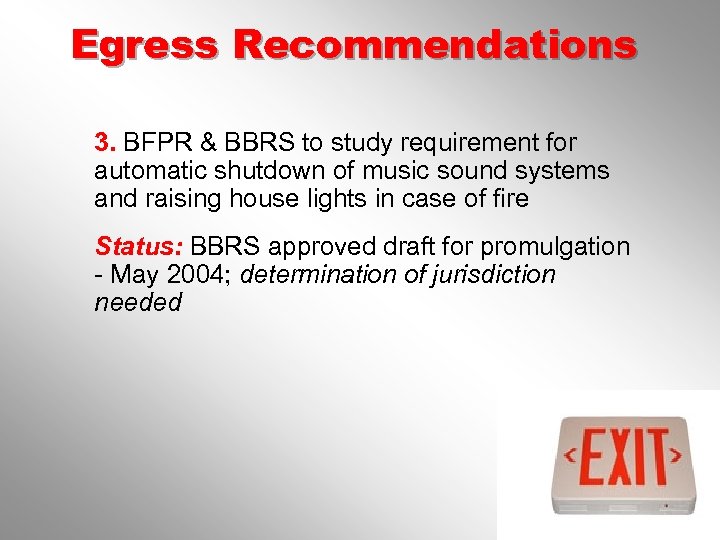 Egress Recommendations

3. BFPR & BBRS to study requirement for automatic shutdown of music sound systems and raising house lights in case of fire

Status: BBRS approved draft for promulgation - May 2004; determination of jurisdiction needed

EXIT